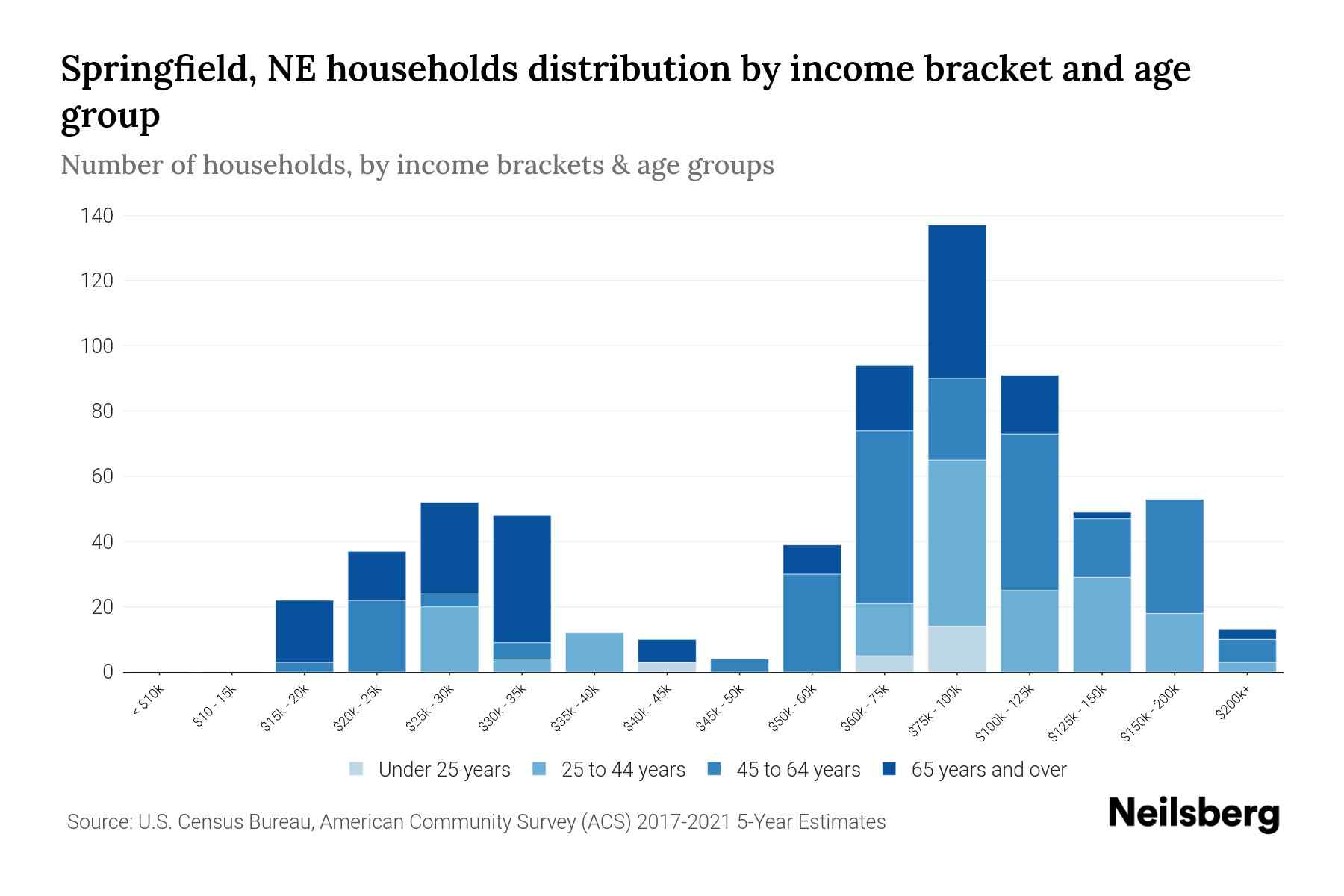 Springfield, NE households distribution by income bracket and age group

Number of households, by income brackets & age groups

140
120
100
80
60
40
20
0

< $10k
$10 - 15k
$15k - 20k
$20k - 25k
$25k - 30k
$30k - 35k
$35k - 40k
$40k - 45k
$45k - 50k
$50k - 60k
$60k - 75k
$75k - 100k
$100k - 125k
$125k - 150k
$150k - 200k
$200k+

Under 25 years
25 to 44 years
45 to 64 years
65 years and over

Source: U.S. Census Bureau, American Community Survey (ACS) 2017-2021 5-Year Estimates

Neilsberg